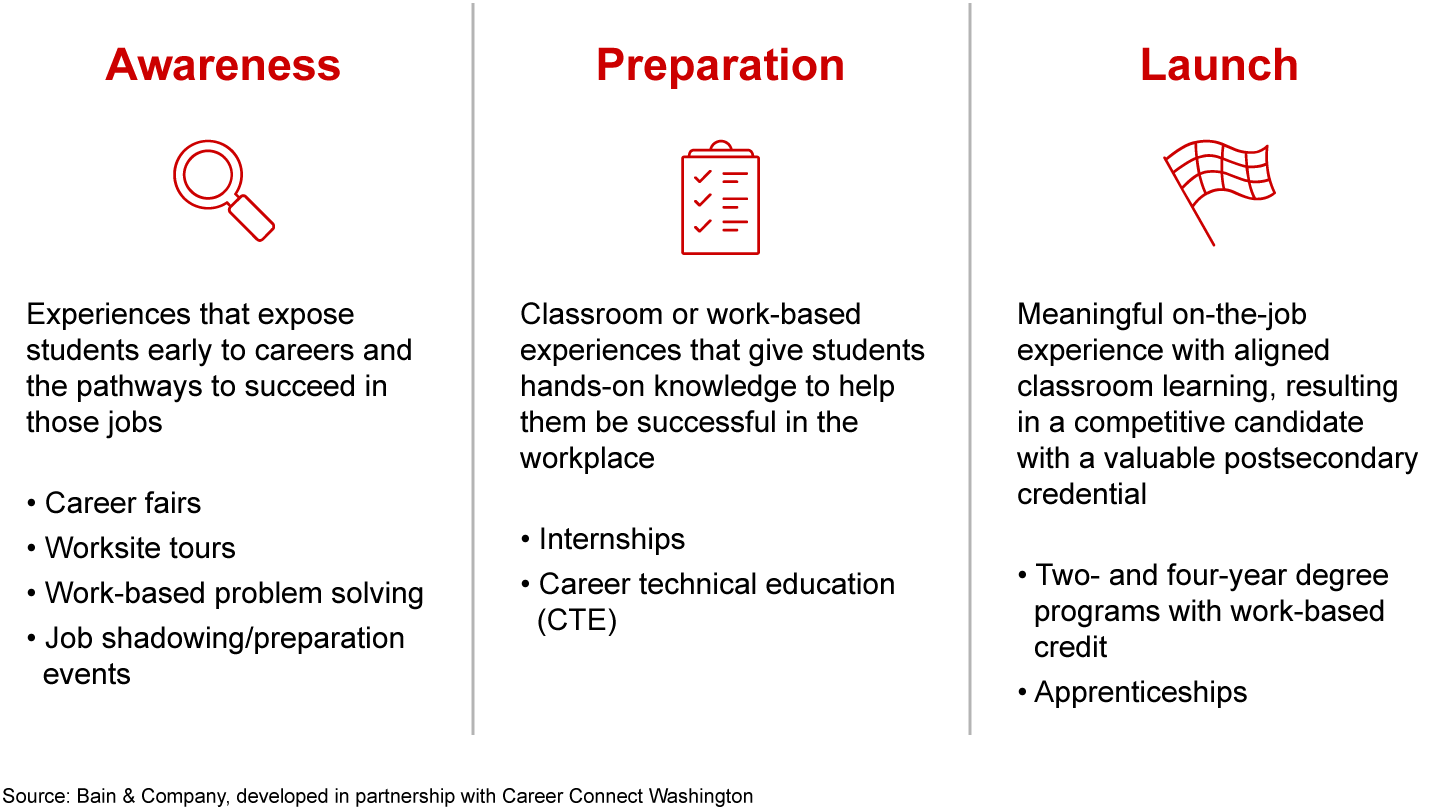 Awareness

Experiences that expose students early to careers and the pathways to succeed in those jobs

• Career fairs
• Worksite tours
• Work-based problem solving
• Job shadowing/preparation events

Preparation

Classroom or work-based experiences that give students hands-on knowledge to help them be successful in the workplace

• Internships
• Career technical education (CTE)

Launch

Meaningful on-the-job experience with aligned classroom learning, resulting in a competitive candidate with a valuable postsecondary credential

• Two- and four-year degree programs with work-based credit
• Apprenticeships

Source: Bain & Company, developed in partnership with Career Connect Washington